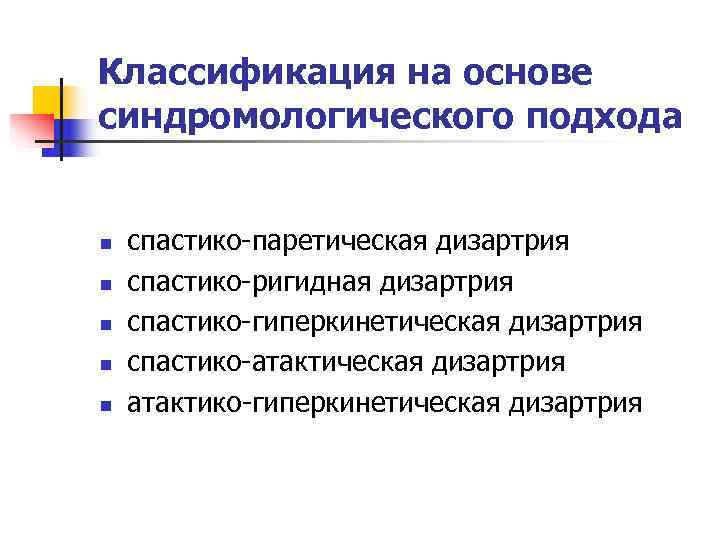 Классификация на основе синдромологического подхода

- спастико-паретическая дизартрия
- спастико-ригидная дизартрия
- спастико-гиперкинетическая дизартрия
- спастико-атактическая дизартрия
- атактико-гиперкинетическая дизартрия